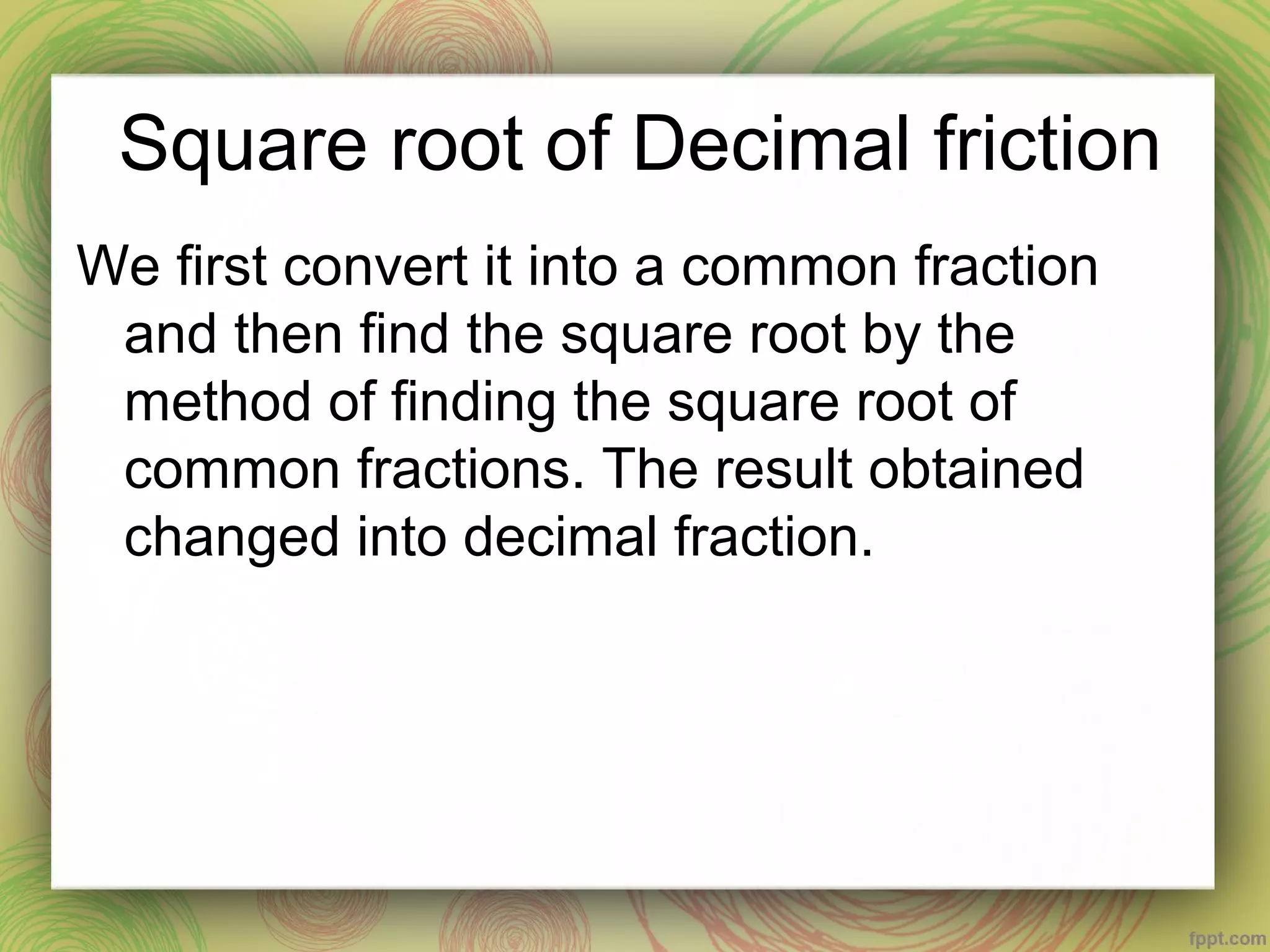 Square root of Decimal friction

We first convert it into a common fraction and then find the square root by the method of finding the square root of common fractions. The result obtained changed into decimal fraction.

fppt.com